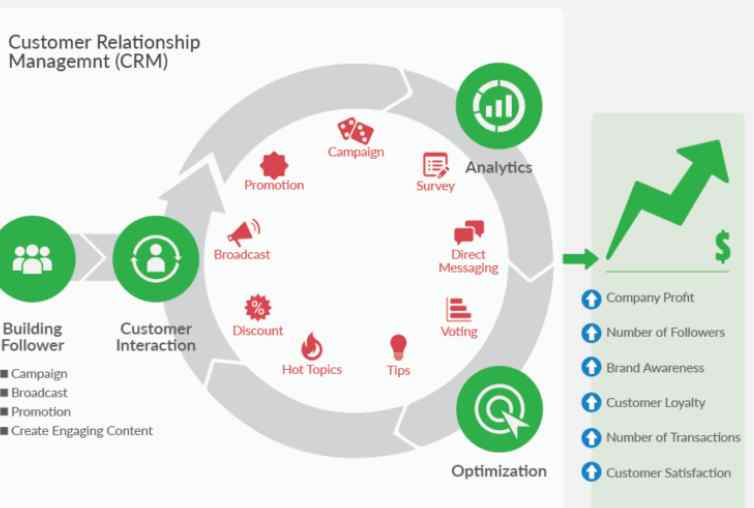 Customer Relationship Managemnt (CRM)

Building Follower

■ Campaign
■ Broadcast
■ Promotion
■ Create Engaging Content

Customer Interaction

Campaign
Promotion
Survey
Broadcast
Direct Messaging
Discount
Voting
Hot Topics
Tips

Analytics

Optimization

$

Company Profit
Number of Followers
Brand Awareness
Customer Loyalty
Number of Transactions
Customer Satisfaction